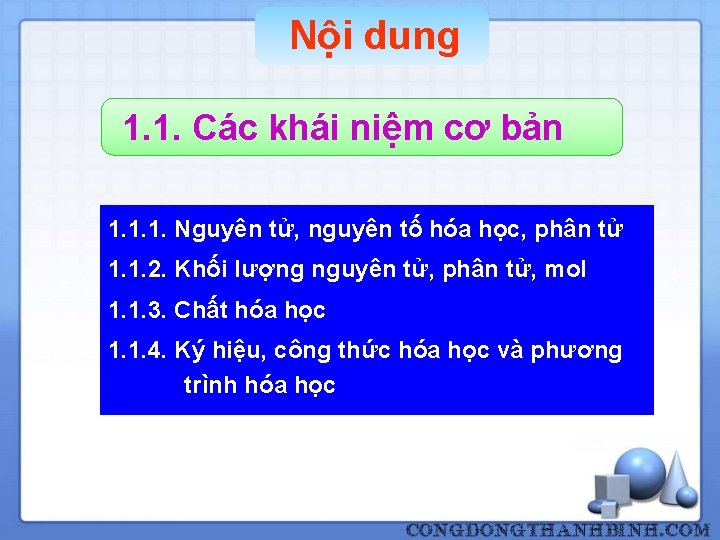 Nội dung

1.1. Các khái niệm cơ bản

1.1.1. Nguyên tử, nguyên tố hóa học, phân tử

1.1.2. Khối lượng nguyên tử, phân tử, mol

1.1.3. Chất hóa học

1.1.4. Ký hiệu, công thức hóa học và phương trình hóa học

CONGDONGTHANHBINH.COM